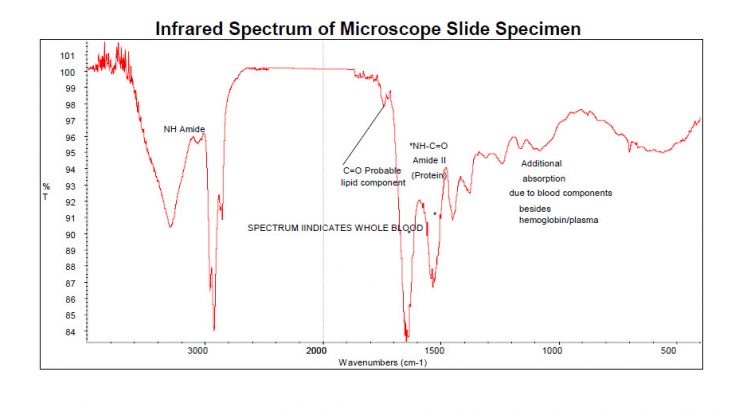 Infrared Spectrum of Microscope Slide Specimen

101
100
99
98
97
96
95
94
93
92
91
90
89
88
87
86
85
84

%
T

NH Amide

C=O Probable
lipid component

*NH-C=O
Amide II
(Protein)

*

Additional
absorption
due to blood components
besides
hemoglobin/plasma

SPECTRUM IINDICATES WHOLE BLOOD

3000
2000
1500
1000
500

Wavenumbers (cm-1)